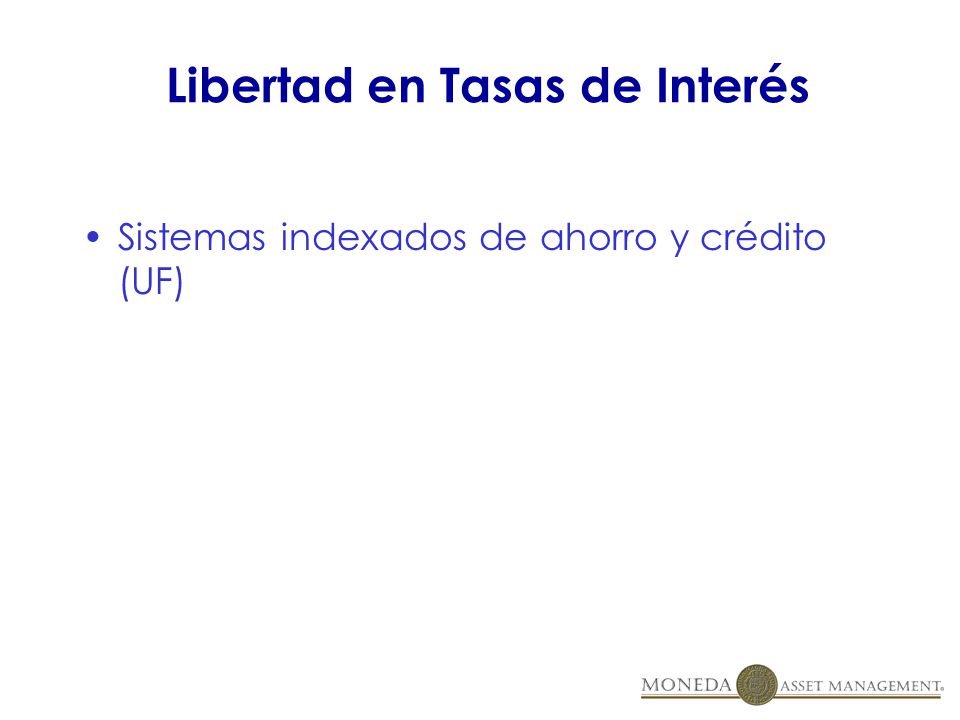 Libertad en Tasas de Interés

• Sistemas indexados de ahorro y crédito (UF)

MONEDA ASSET MANAGEMENT®